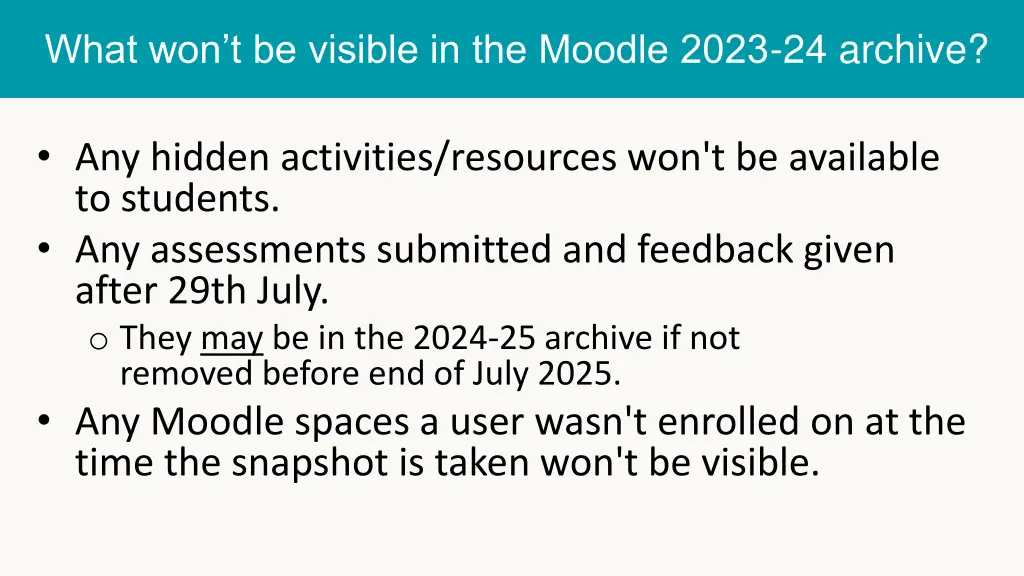 What won’t be visible in the Moodle 2023-24 archive?

• Any hidden activities/resources won't be available to students.
• Any assessments submitted and feedback given after 29th July.
  o They may be in the 2024-25 archive if not removed before end of July 2025.
• Any Moodle spaces a user wasn't enrolled on at the time the snapshot is taken won't be visible.